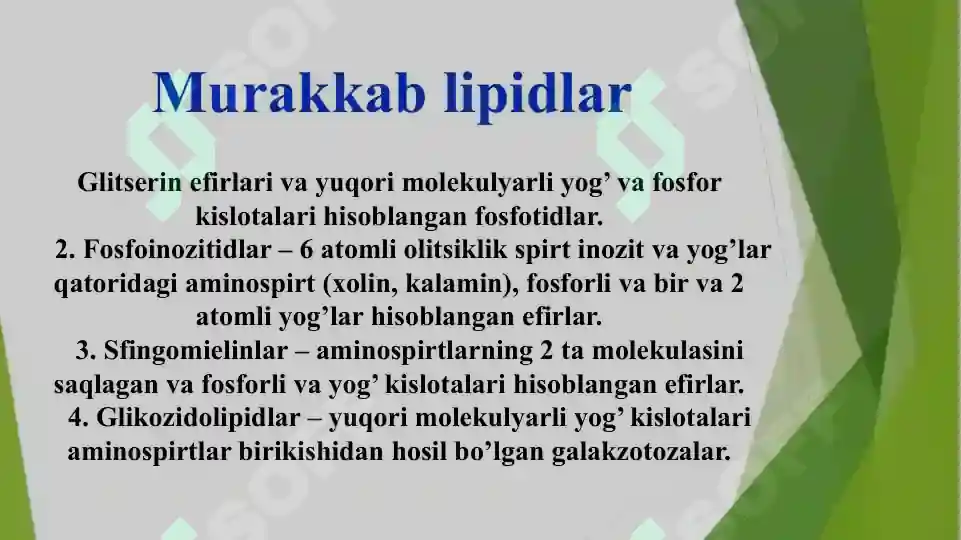 Murakkab lipidlar

Glitserin efirlari va yuqori molekulyarli yog’ va fosfor kislotalari hisoblangan fosfotidlar.
2. Fosfoinozitidlar – 6 atomli olitsiklik spirt inozit va yog’lar qatoridagi aminospirt (xolin, kalamin), fosforli va bir va 2 atomli yog’lar hisoblangan efirlar.
3. Sfingomielinlar – aminospirtlarning 2 ta molekulasini saqlagan va fosforli va yog’ kislotalari hisoblangan efirlar.
4. Glikozidolipidlar – yuqori molekulyarli yog’ kislotalari aminospirtlar birikishidan hosil bo’lgan galakzotozalar.